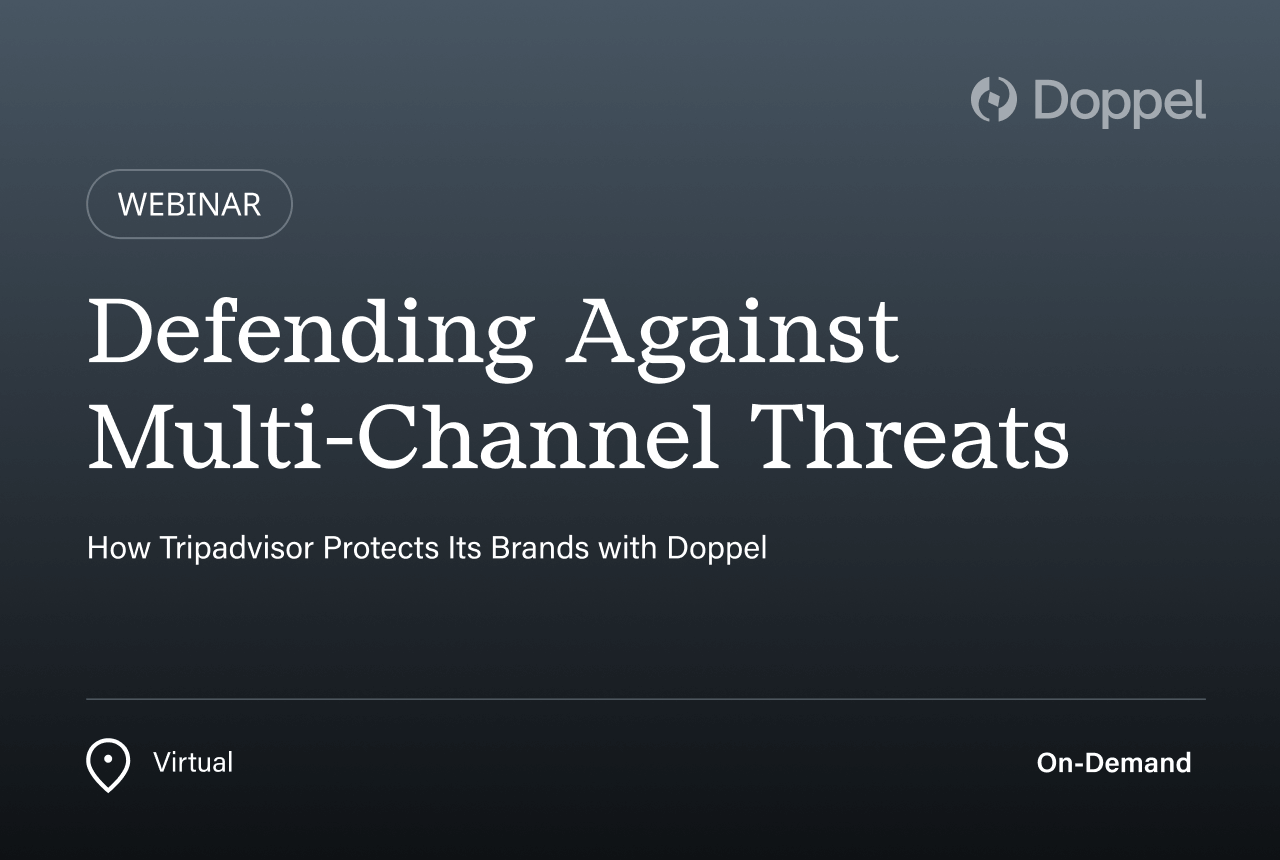 Doppel

WEBINAR

Defending Against Multi-Channel Threats

How Tripadvisor Protects Its Brands with Doppel

Virtual

On-Demand